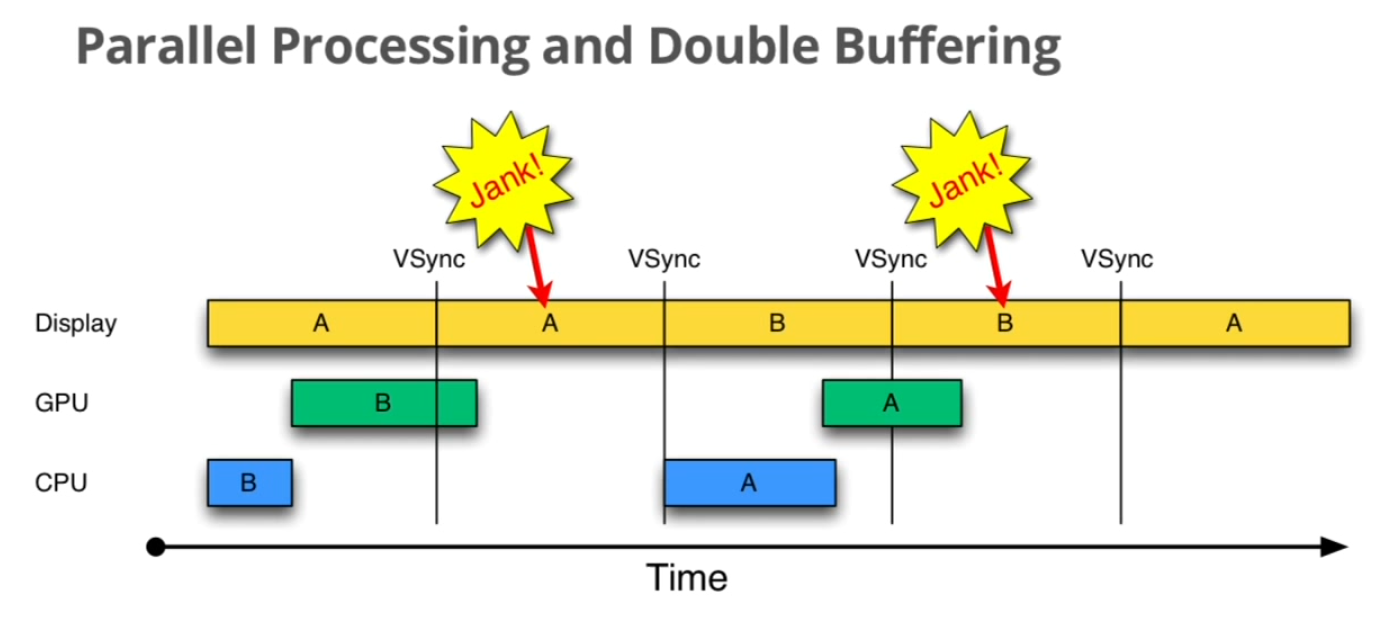 Parallel Processing and Double Buffering

Jank!

Jank!

VSync

VSync

VSync

VSync

Display

A

A

B

B

A

GPU

B

A

CPU

B

A

Time